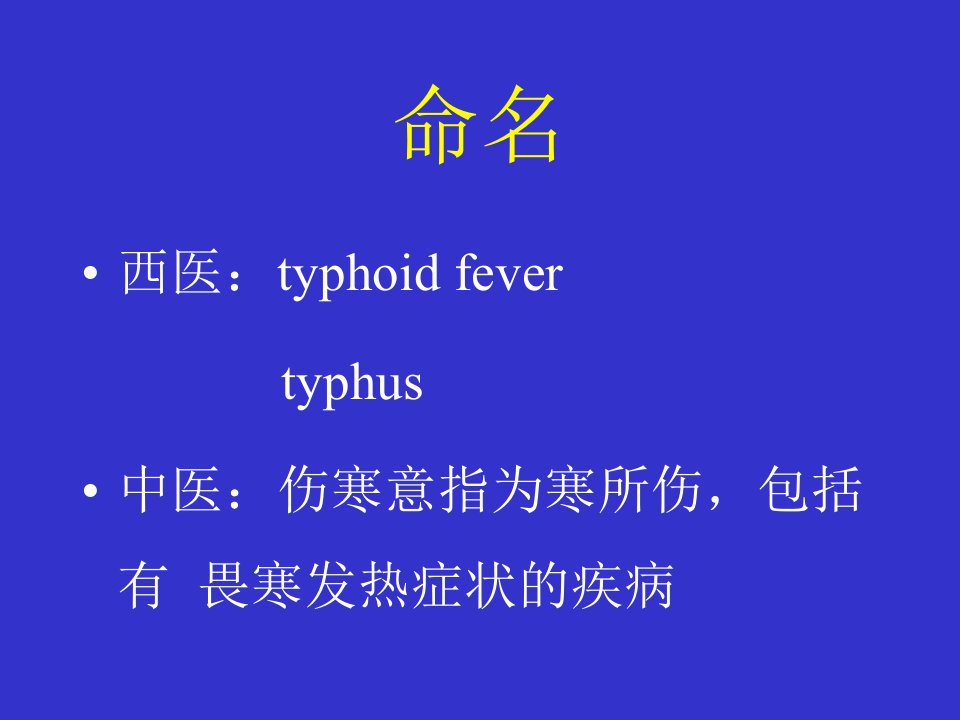 命名

• 西医：typhoid fever

typhus

• 中医：伤寒意指为寒所伤，包括有 畏寒发热症状的疾病